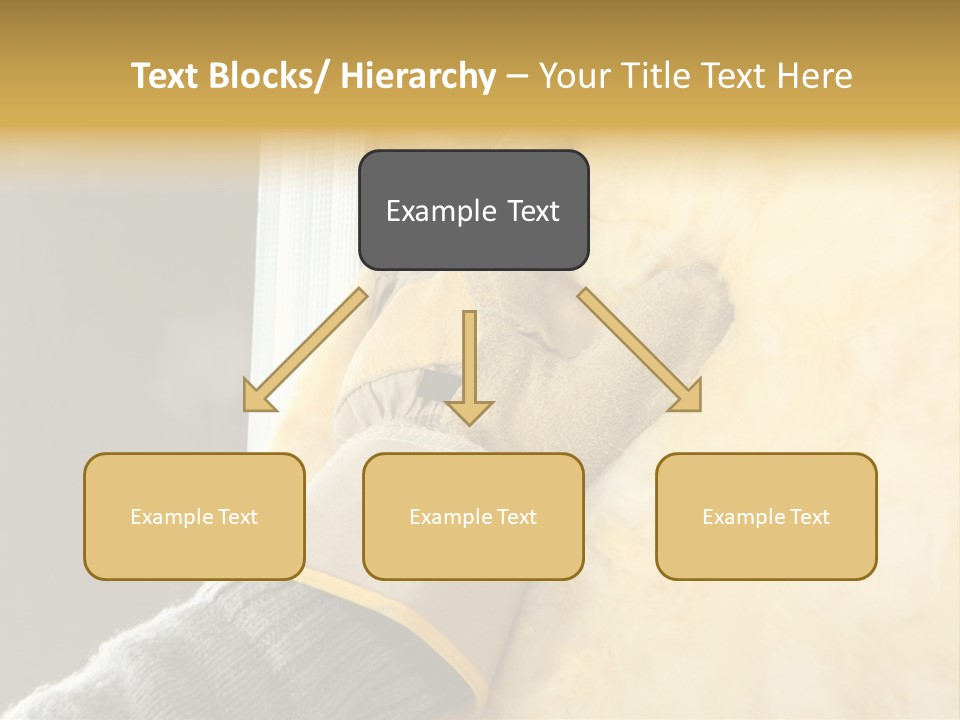 Text Blocks/ Hierarchy – Your Title Text Here

Example Text

Example Text

Example Text

Example Text